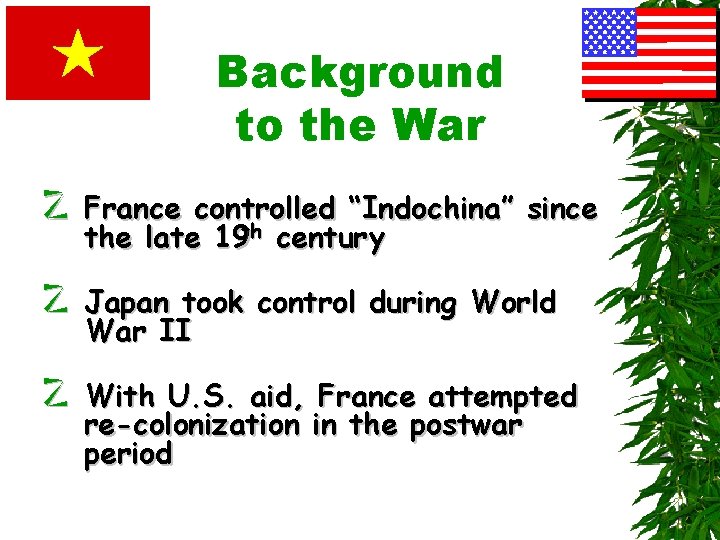 Background to the War

Z France controlled “Indochina” since the late 19$^{h}$ century

Z Japan took control during World War II

Z With U.S. aid, France attempted re-colonization in the postwar period